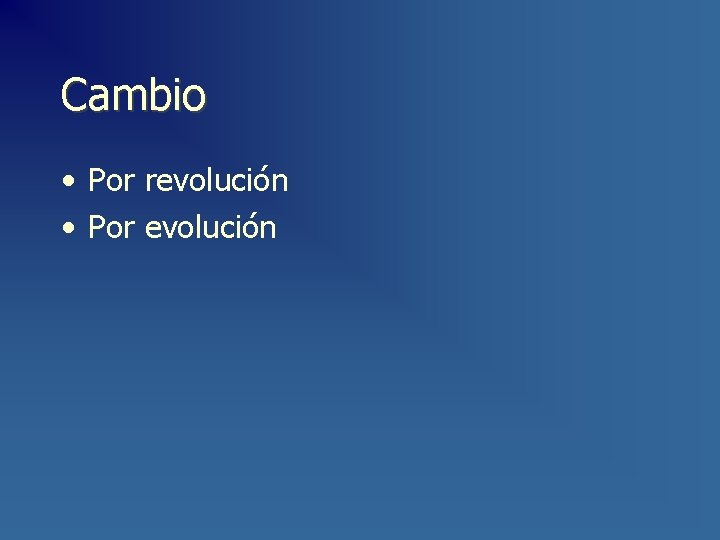 Cambio

• Por revolución
• Por evolución